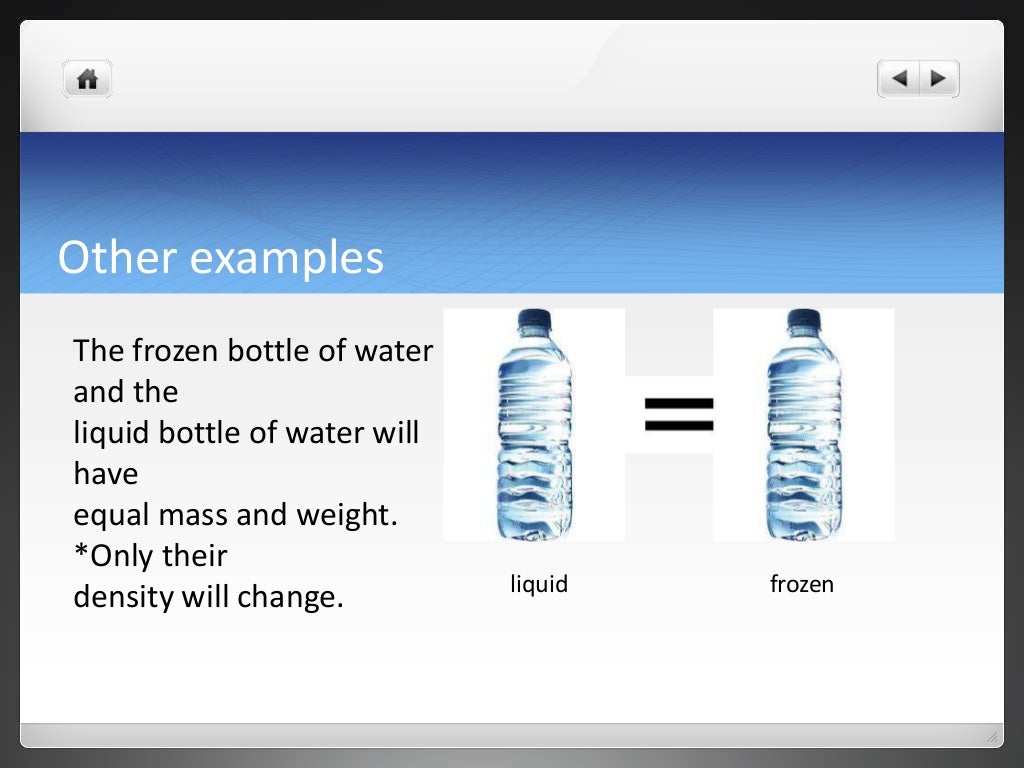 Other examples

The frozen bottle of water and the liquid bottle of water will have equal mass and weight. *Only their density will change.

=

liquid

frozen